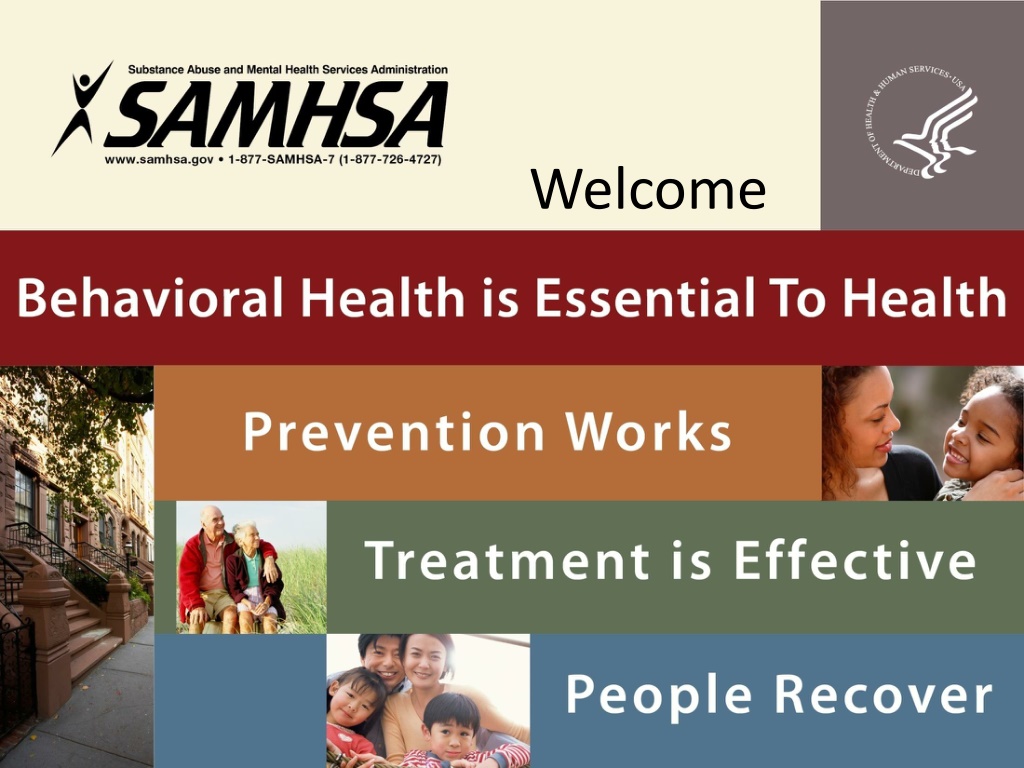 Substance Abuse and Mental Health Services Administration
SAMHSA
www.samhsa.gov • 1-877-SAMHSA-7 (1-877-726-4727)

DEPARTMENT OF HEALTH & HUMAN SERVICES • USA

Welcome

Behavioral Health is Essential To Health

Prevention Works

Treatment is Effective

People Recover